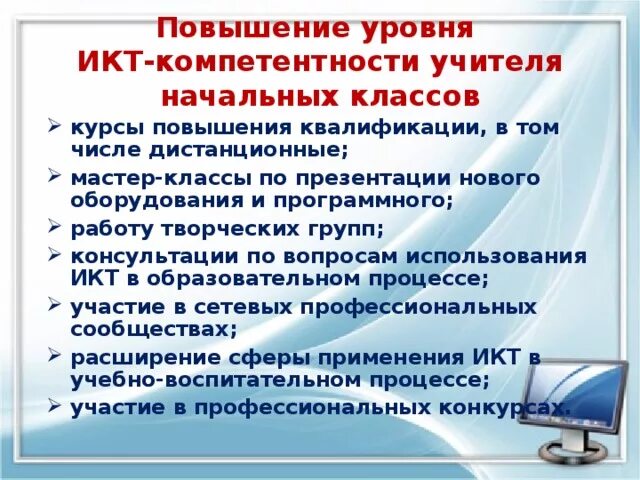 Повышение уровня ИКТ-компетентности учителя начальных классов

➢ курсы повышения квалификации, в том числе дистанционные;
➢ мастер-классы по презентации нового оборудования и программного;
➢ работу творческих групп;
➢ консультации по вопросам использования ИКТ в образовательном процессе;
➢ участие в сетевых профессиональных сообществах;
➢ расширение сферы применения ИКТ в учебно-воспитательном процессе;
➢ участие в профессиональных конкурсах.